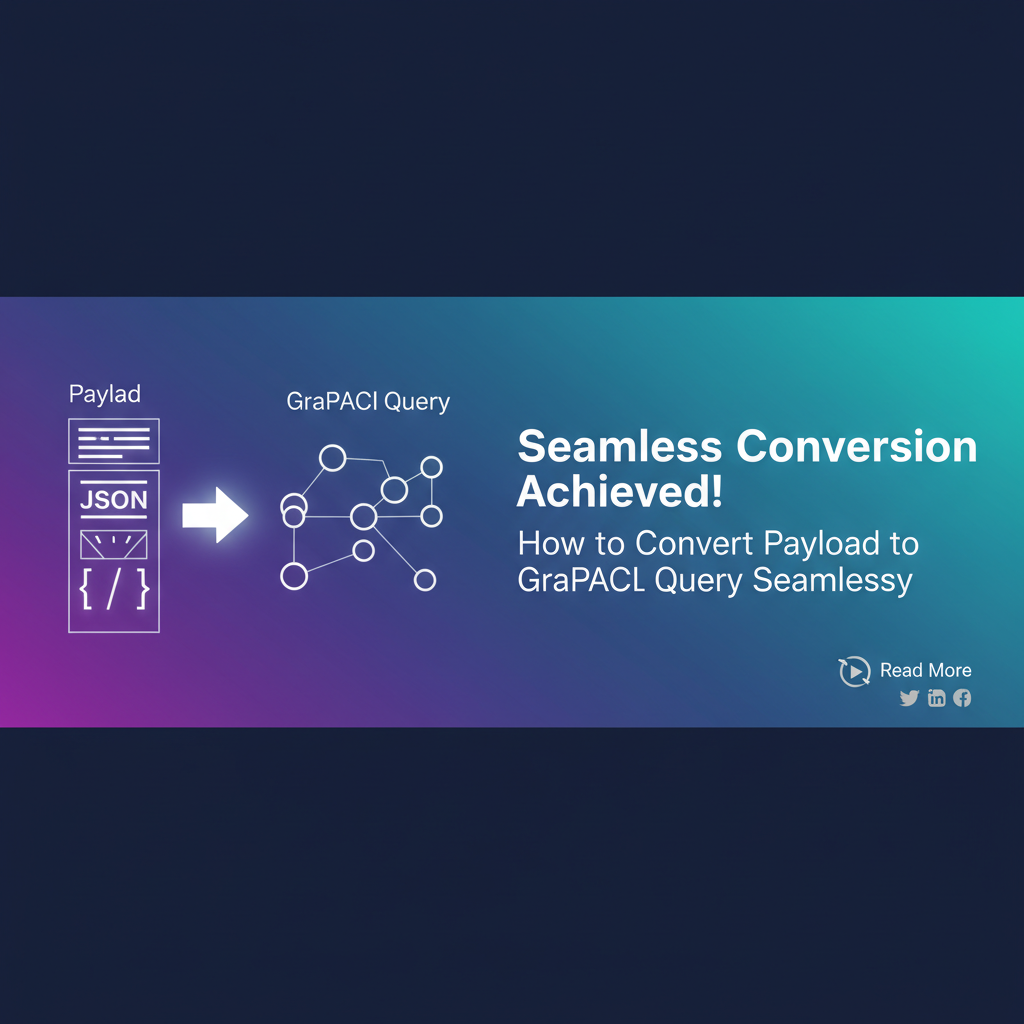 Paylad

JSON

{ / }

GraPACI Query

Seamless Conversion Achieved!

How to Convert Payload to GraPACL Query Seamlessy

Read More